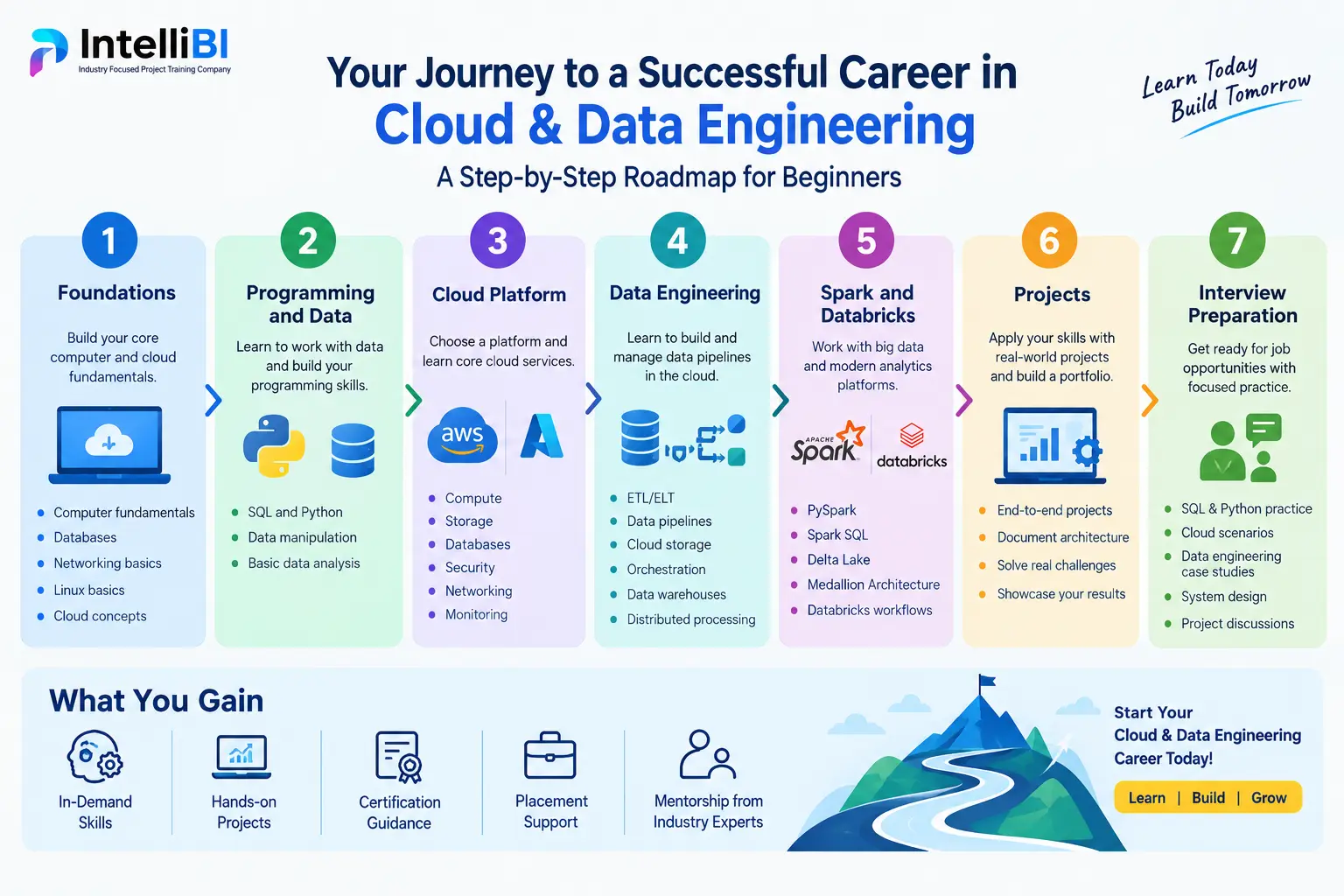 IntelliBI
Industry Focused Project Training Company

Your Journey to a Successful Career in
Cloud & Data Engineering
A Step-by-Step Roadmap for Beginners

Learn Today
Build Tomorrow

1
Foundations
Build your core computer and cloud fundamentals.
- Computer fundamentals
- Databases
- Networking basics
- Linux basics
- Cloud concepts

2
Programming and Data
Learn to work with data and build your programming skills.
- SQL and Python
- Data manipulation
- Basic data analysis

3
Cloud Platform
Choose a platform and learn core cloud services.
aws
- Compute
- Storage
- Databases
- Security
- Networking
- Monitoring

4
Data Engineering
Learn to build and manage data pipelines in the cloud.
- ETL/ELT
- Data pipelines
- Cloud storage
- Orchestration
- Data warehouses
- Distributed processing

5
Spark and Databricks
Work with big data and modern analytics platforms.
APACHE Spark
databricks
- PySpark
- Spark SQL
- Delta Lake
- Medallion Architecture
- Databricks workflows

6
Projects
Apply your skills with real-world projects and build a portfolio.
- End-to-end projects
- Document architecture
- Solve real challenges
- Showcase your results

7
Interview Preparation
Get ready for job opportunities with focused practice.
- SQL & Python practice
- Cloud scenarios
- Data engineering case studies
- System design
- Project discussions

What You Gain
In-Demand Skills
Hands-on Projects
Certification Guidance
Placement Support
Mentorship from Industry Experts

Start Your Cloud & Data Engineering Career Today!
Learn | Build | Grow